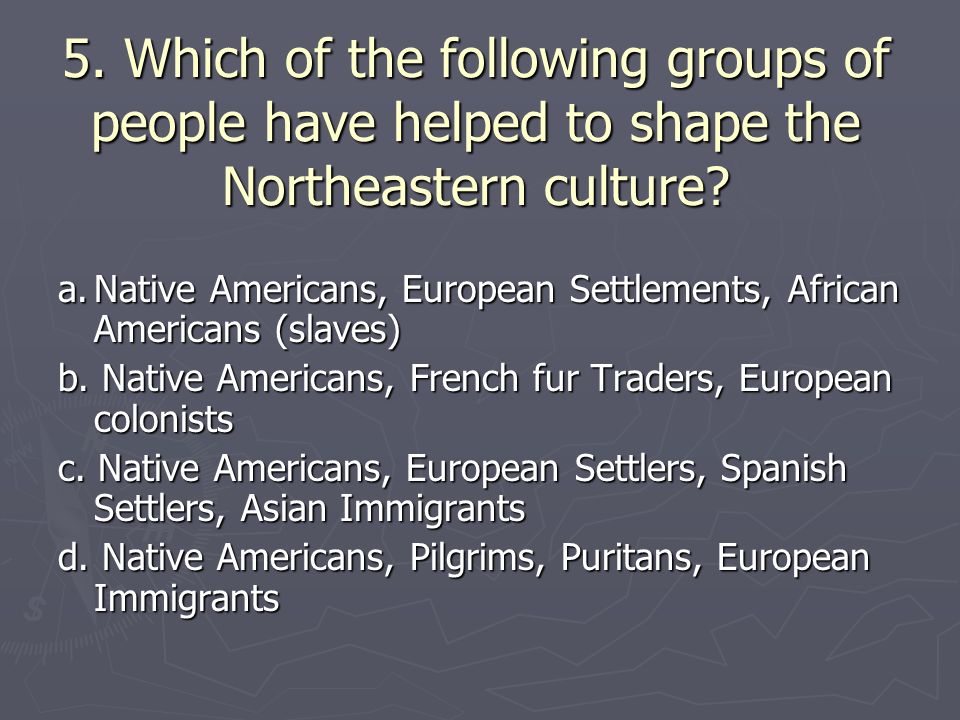 5. Which of the following groups of people have helped to shape the Northeastern culture?

a. Native Americans, European Settlements, African Americans (slaves)

b. Native Americans, French fur Traders, European colonists

c. Native Americans, European Settlers, Spanish Settlers, Asian Immigrants

d. Native Americans, Pilgrims, Puritans, European Immigrants